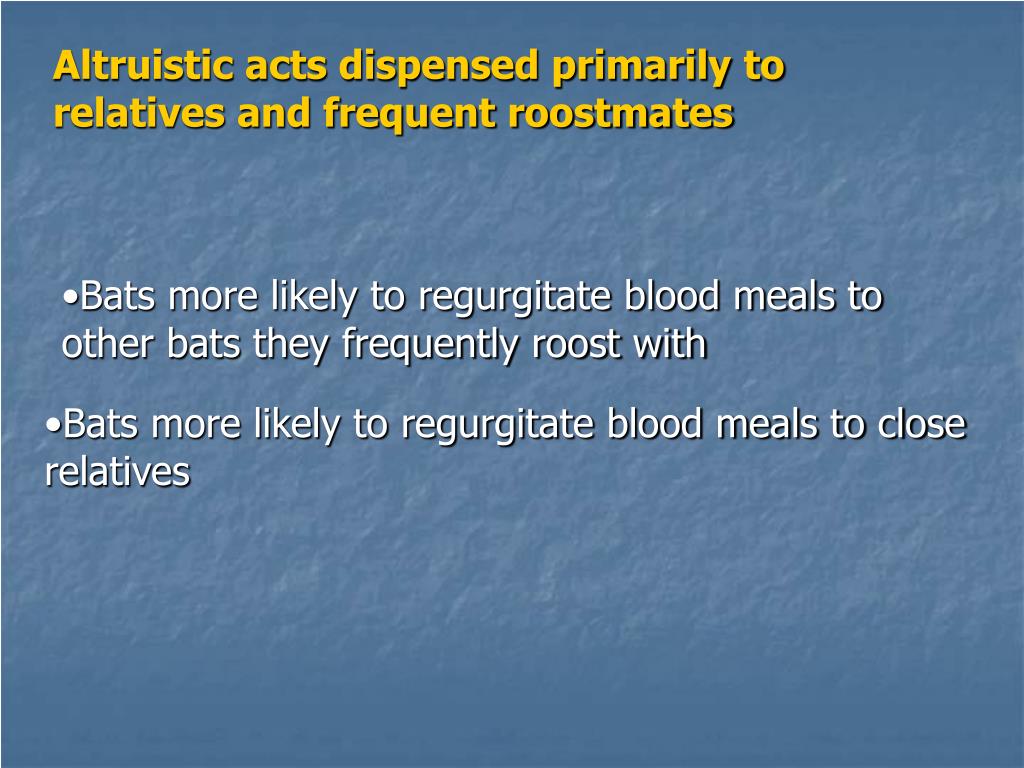 Altruistic acts dispensed primarily to relatives and frequent roostmates

•Bats more likely to regurgitate blood meals to other bats they frequently roost with

•Bats more likely to regurgitate blood meals to close relatives